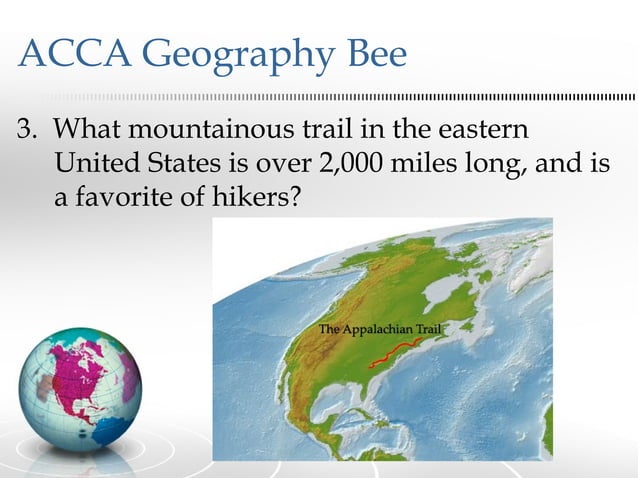 ACCA Geography Bee

3. What mountainous trail in the eastern United States is over 2,000 miles long, and is a favorite of hikers?

The Appalachian Trail